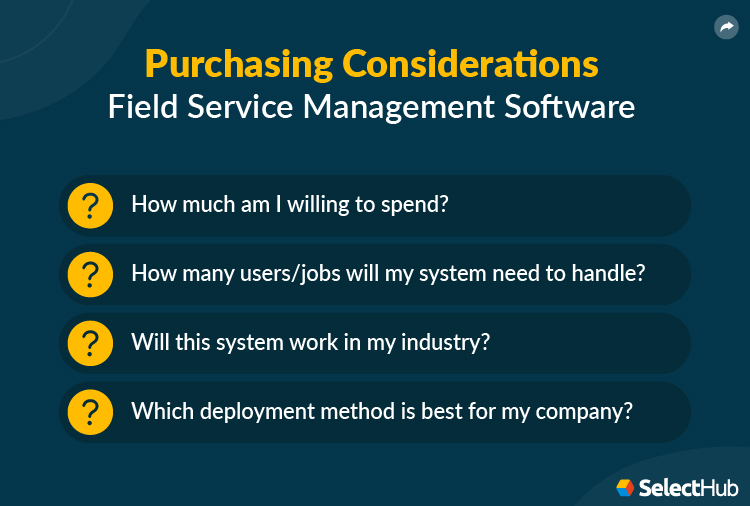 Purchasing Considerations
Field Service Management Software

?
How much am I willing to spend?

?
How many users/jobs will my system need to handle?

?
Will this system work in my industry?

?
Which deployment method is best for my company?

SelectHub